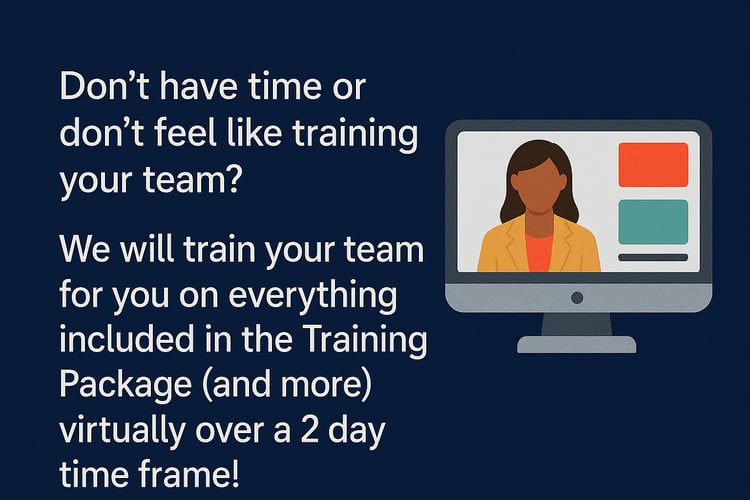 Don’t have time or don’t feel like training your team?

We will train your team for you on everything included in the Training Package (and more) virtually over a 2 day time frame!